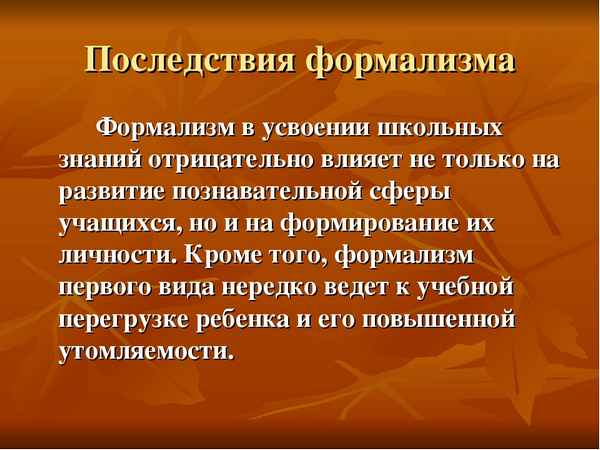 Последствия формализма

Формализм в усвоении школьных знаний отрицательно влияет не только на развитие познавательной сферы учащихся, но и на формирование их личности. Кроме того, формализм первого вида нередко ведет к учебной перегрузке ребенка и его повышенной утомляемости.